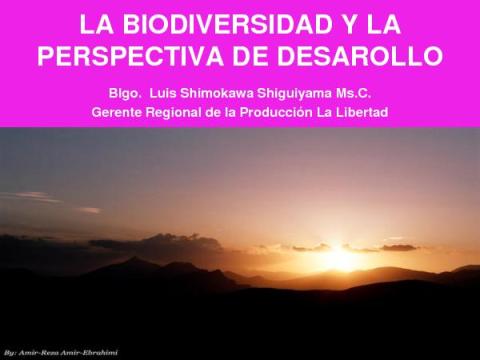 LA BIODIVERSIDAD Y LA PERSPECTIVA DE DESAROLLO

Blgo. Luis Shimokawa Shiguiyama Ms.C.
Gerente Regional de la Producción La Libertad

By: Amir-Reza Amir-Ebrahimi